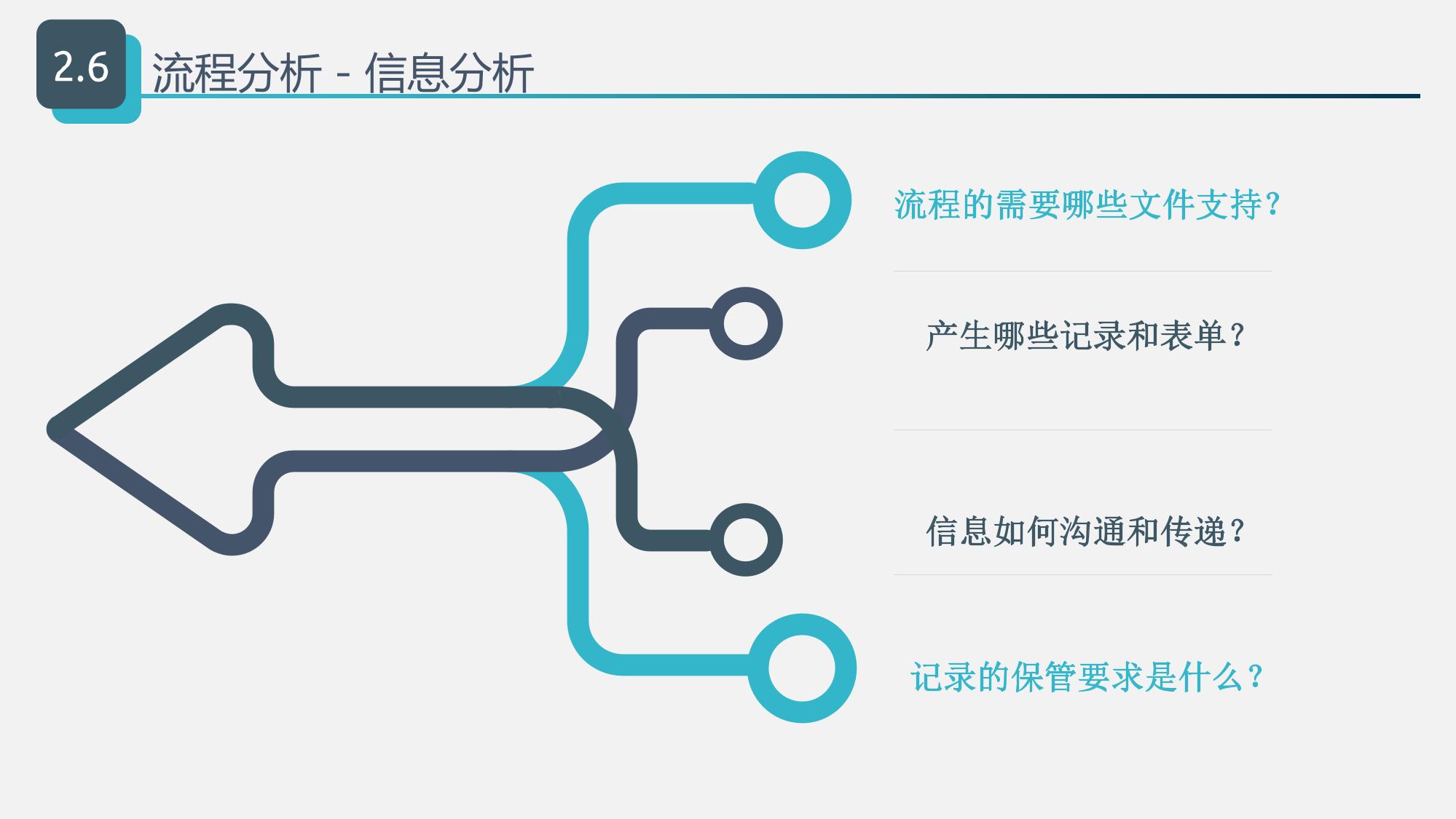 2.6 流程分析 - 信息分析

流程的需要哪些文件支持?

产生哪些记录和表单?

信息如何沟通和传递?

记录的保管要求是什么?